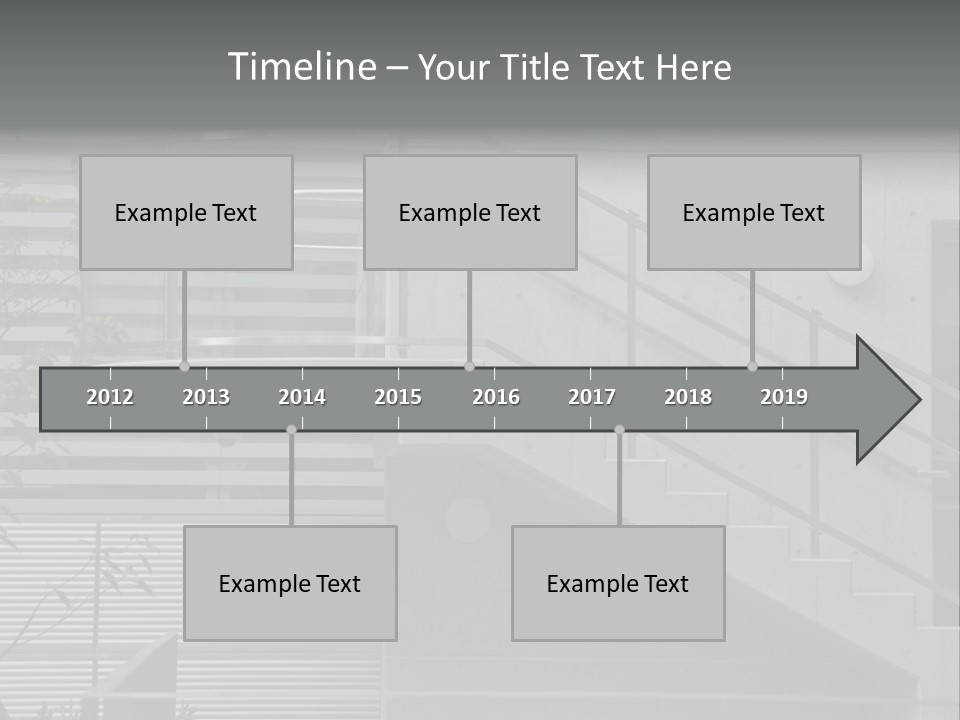 Timeline – Your Title Text Here

Example Text

Example Text

Example Text

2012 2013 2014 2015 2016 2017 2018 2019

Example Text

Example Text